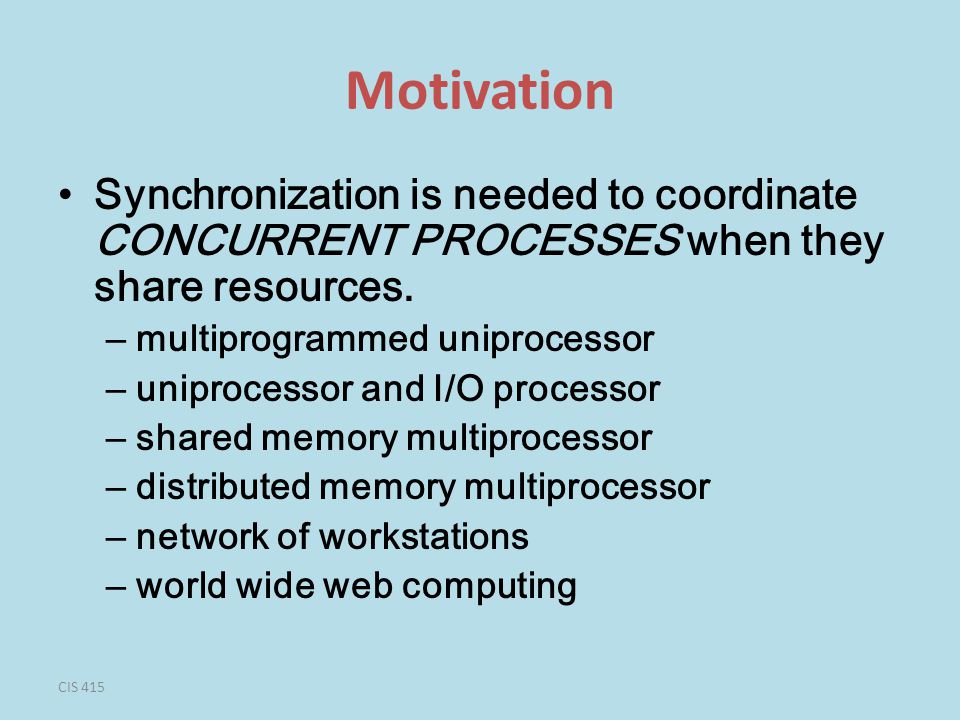 Motivation

• Synchronization is needed to coordinate CONCURRENT PROCESSES when they share resources.
– multiprogrammed uniprocessor
– uniprocessor and I/O processor
– shared memory multiprocessor
– distributed memory multiprocessor
– network of workstations
– world wide web computing

CIS 415